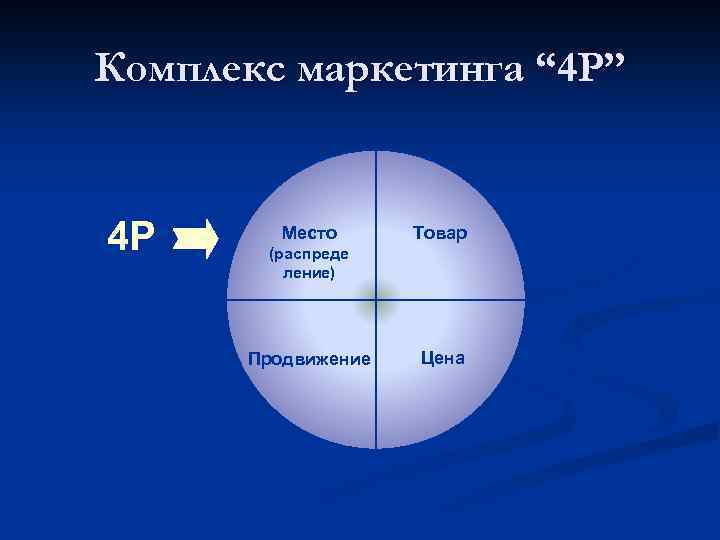 Комплекс маркетинга “4P”

4P

Место (распределение)

Товар

Продвижение

Цена